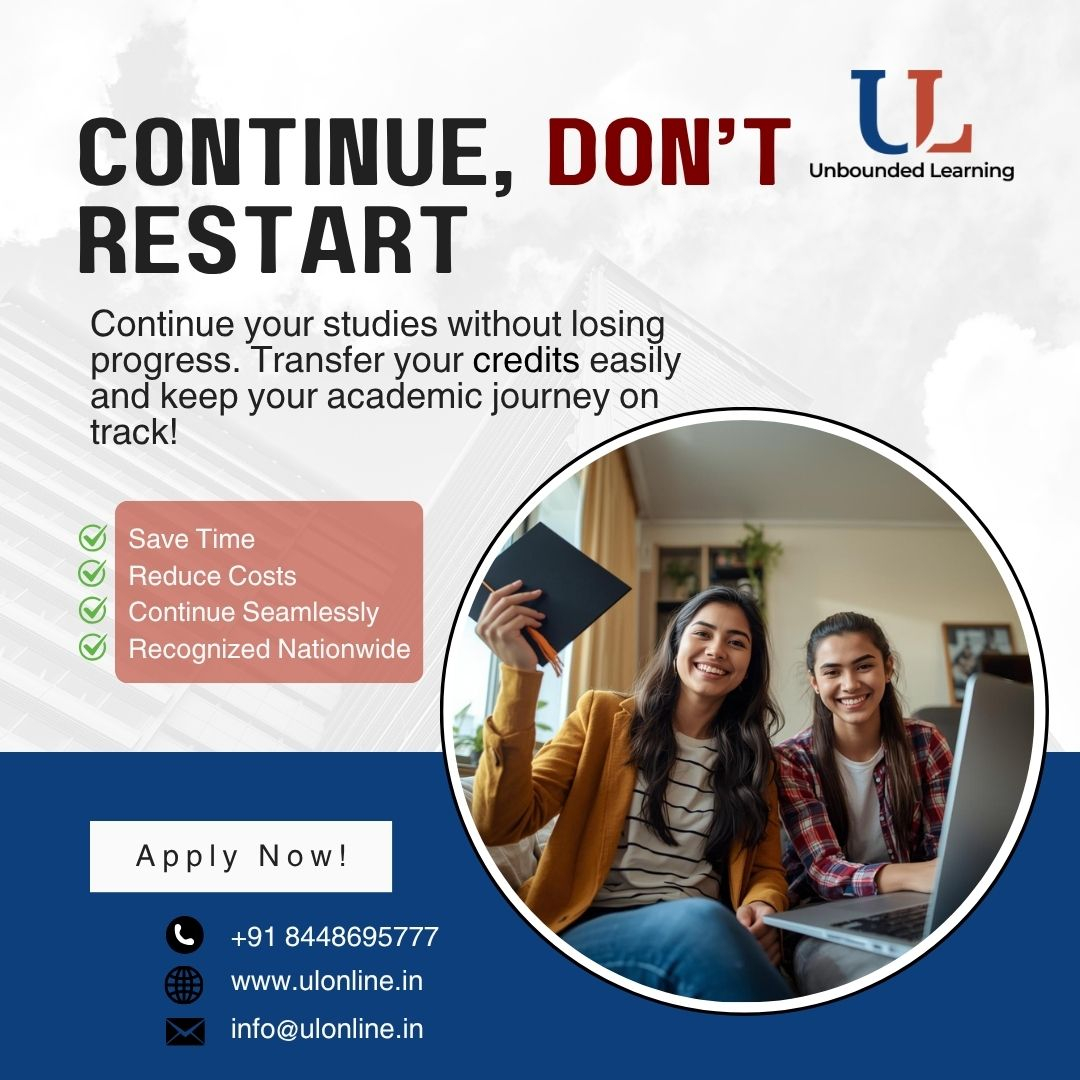 CONTINUE, DON'T RESTART

UL
Unbounded Learning

Continue your studies without losing progress. Transfer your credits easily and keep your academic journey on track!

Save Time
Reduce Costs
Continue Seamlessly
Recognized Nationwide

Apply Now!

+91 8448695777
www.ulonline.in
info@ulonline.in